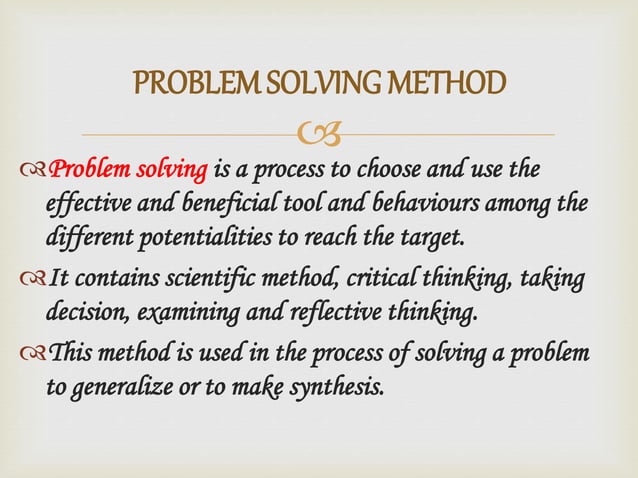 PROBLEM SOLVING METHOD

Problem solving is a process to choose and use the effective and beneficial tool and behaviours among the different potentialities to reach the target.

It contains scientific method, critical thinking, taking decision, examining and reflective thinking.

This method is used in the process of solving a problem to generalize or to make synthesis.